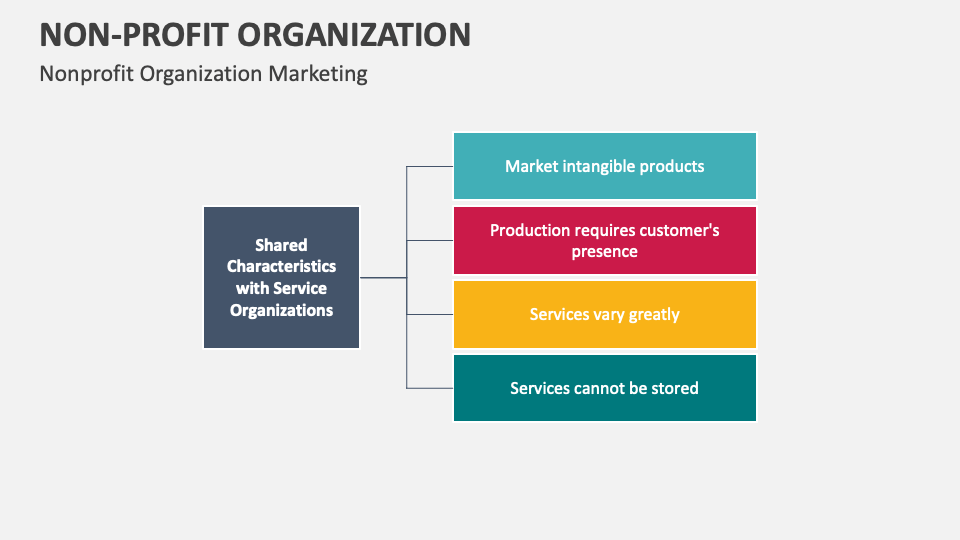 NON-PROFIT ORGANIZATION

Nonprofit Organization Marketing

Shared Characteristics with Service Organizations

Market intangible products

Production requires customer's presence

Services vary greatly

Services cannot be stored